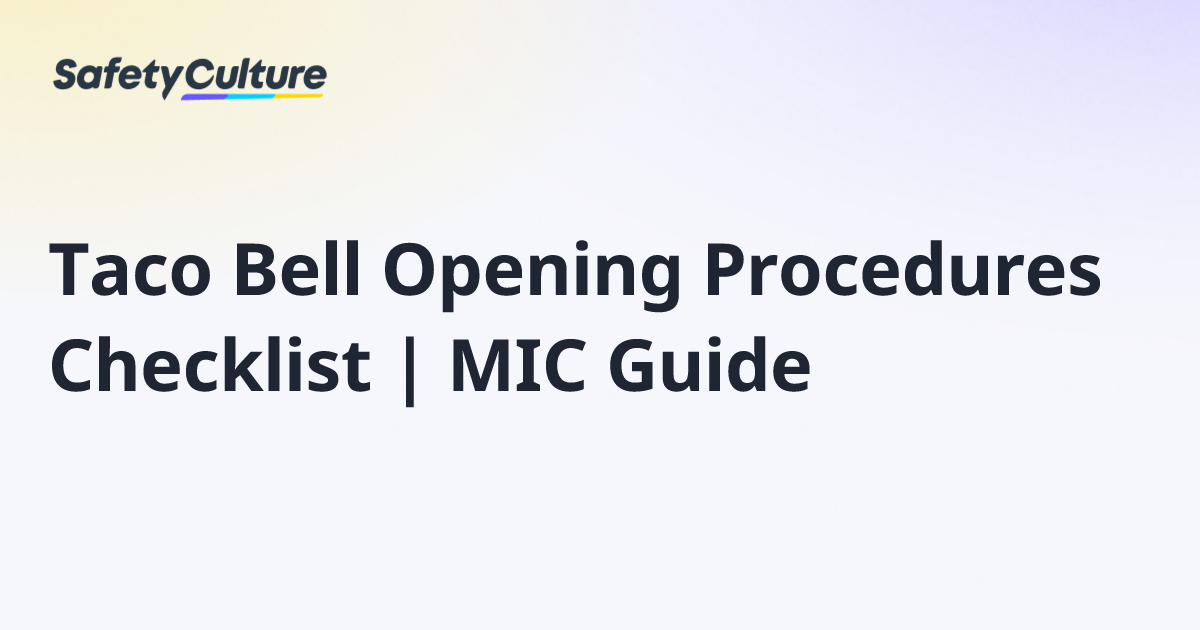 SafetyCulture

Taco Bell Opening Procedures Checklist | MIC Guide